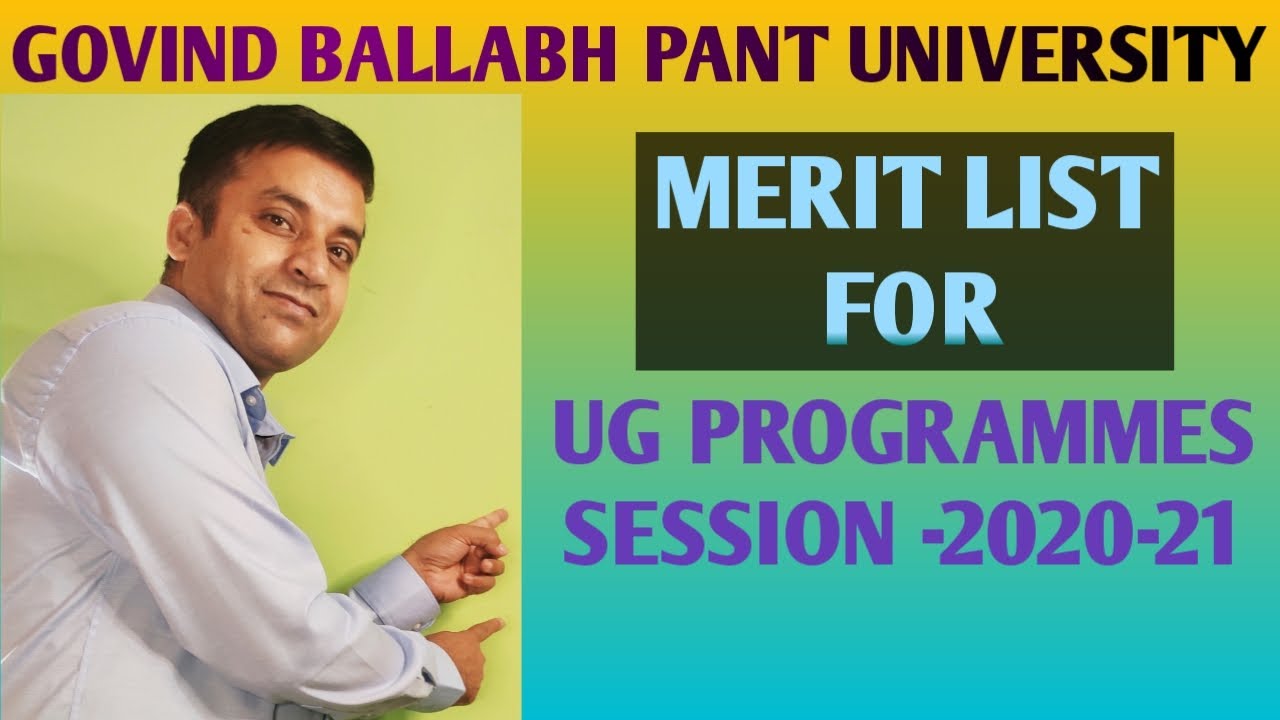 GOVIND BALLABH PANT UNIVERSITY

MERIT LIST FOR

UG PROGRAMMES SESSION -2020-21